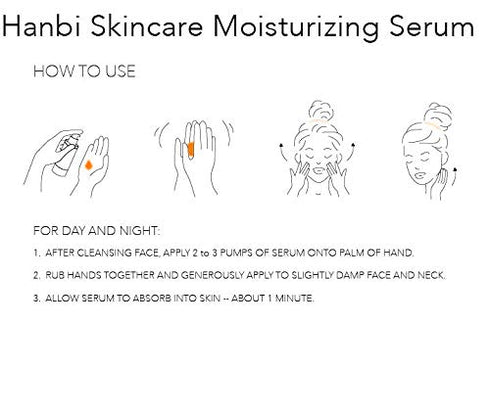 Hanbi Skincare Moisturizing Serum

HOW TO USE

FOR DAY AND NIGHT:

1. AFTER CLEANSING FACE, APPLY 2 to 3 PUMPS OF SERUM ONTO PALM OF HAND.

2. RUB HANDS TOGETHER AND GENEROUSLY APPLY TO SLIGHTLY DAMP FACE AND NECK.

3. ALLOW SERUM TO ABSORB INTO SKIN -- ABOUT 1 MINUTE.